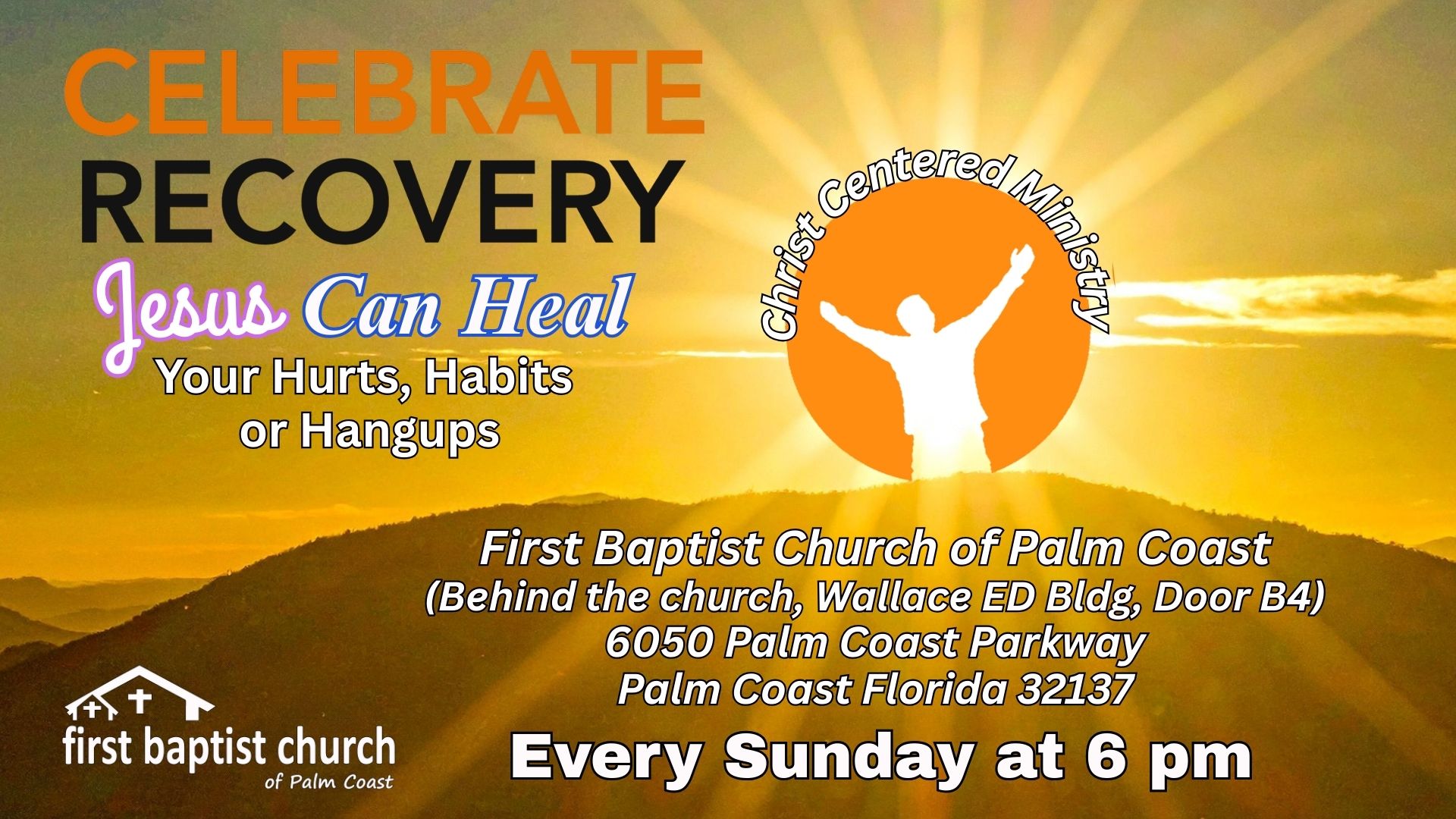 CELEBRATE
RECOVERY

Jesus Can Heal
Your Hurts, Habits or Hangups

Christ Centered Ministry

First Baptist Church of Palm Coast
(Behind the church, Wallace ED Bldg, Door B4)
6050 Palm Coast Parkway
Palm Coast Florida 32137

Every Sunday at 6 pm

first baptist church
of Palm Coast